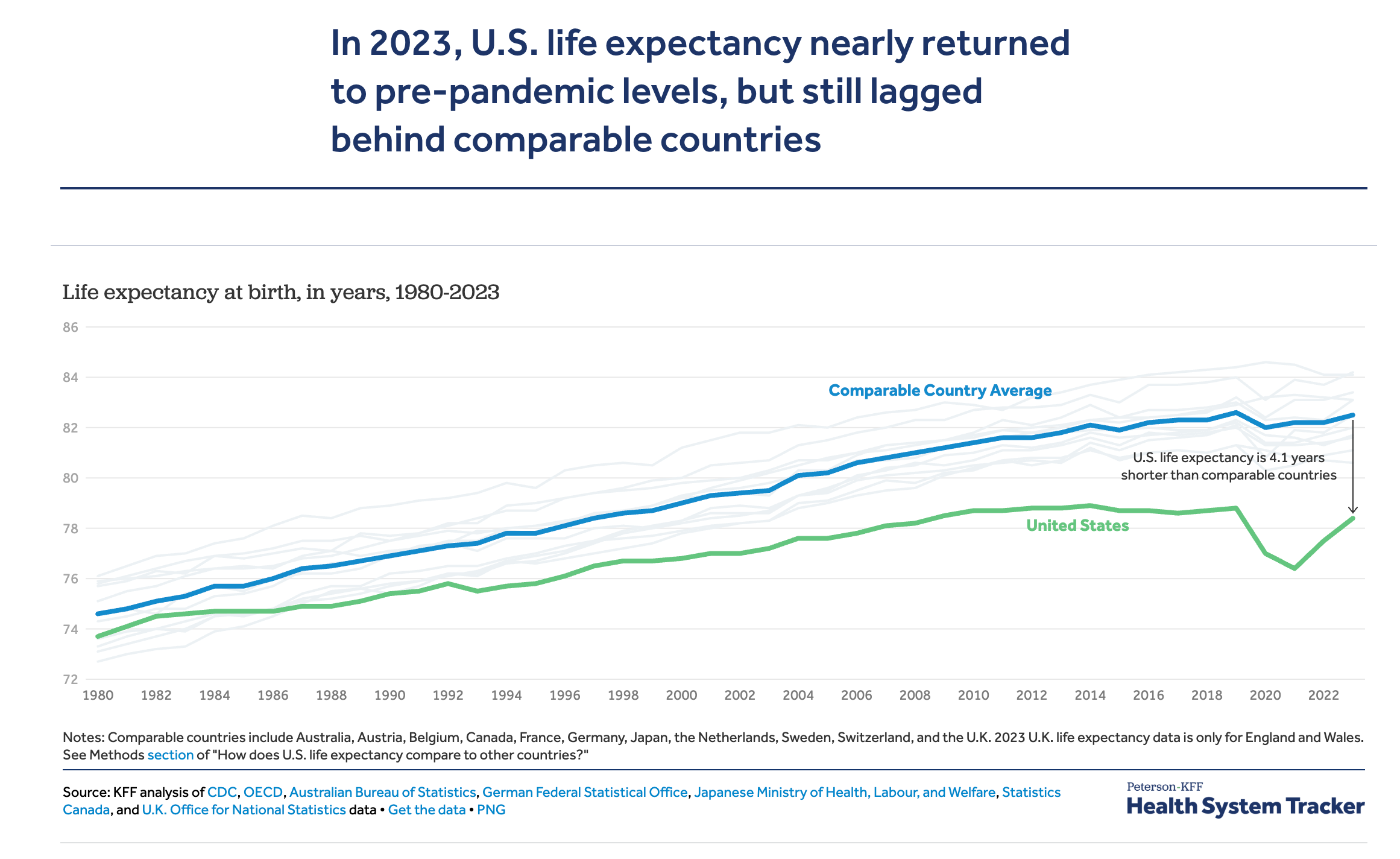 In 2023, U.S. life expectancy nearly returned to pre-pandemic levels, but still lagged behind comparable countries

Life expectancy at birth, in years, 1980-2023

86
84
82
80
78
76
74
72

Comparable Country Average

U.S. life expectancy is 4.1 years shorter than comparable countries

United States

1980 1982 1984 1986 1988 1990 1992 1994 1996 1998 2000 2002 2004 2006 2008 2010 2012 2014 2016 2018 2020 2022

Notes: Comparable countries include Australia, Austria, Belgium, Canada, France, Germany, Japan, the Netherlands, Sweden, Switzerland, and the U.K. 2023 U.K. life expectancy data is only for England and Wales. See Methods section of "How does U.S. life expectancy compare to other countries?"

Source: KFF analysis of CDC, OECD, Australian Bureau of Statistics, German Federal Statistical Office, Japanese Ministry of Health, Labour, and Welfare, Statistics Canada, and U.K. Office for National Statistics data • Get the data • PNG

Peterson-KFF
Health System Tracker